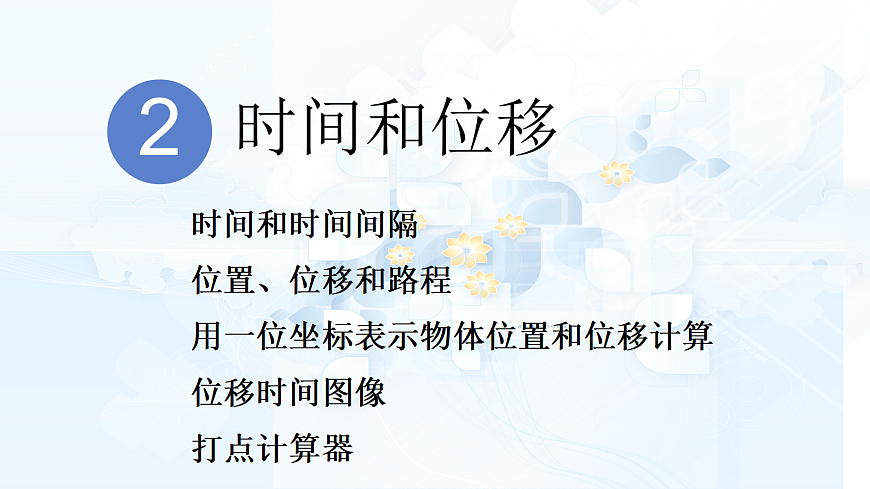 2 时间和位移

时间和时间间隔

位置、位移和路程

用一位坐标表示物体位置和位移计算

位移时间图像

打点计算器